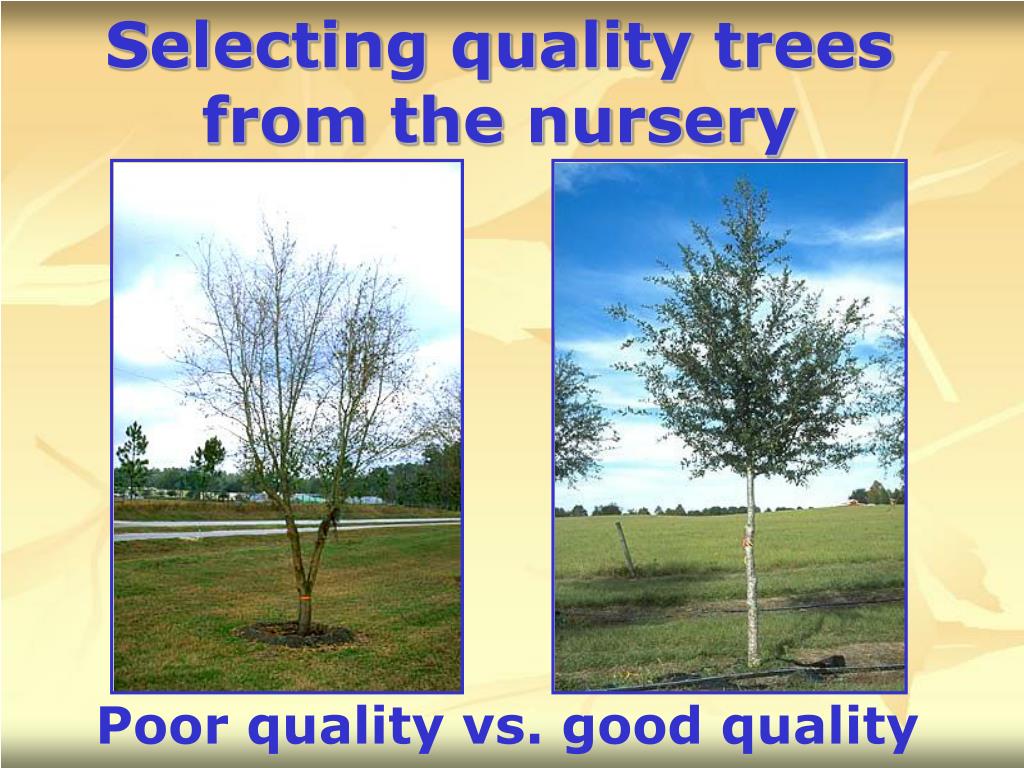 Selecting quality trees from the nursery

Poor quality vs. good quality